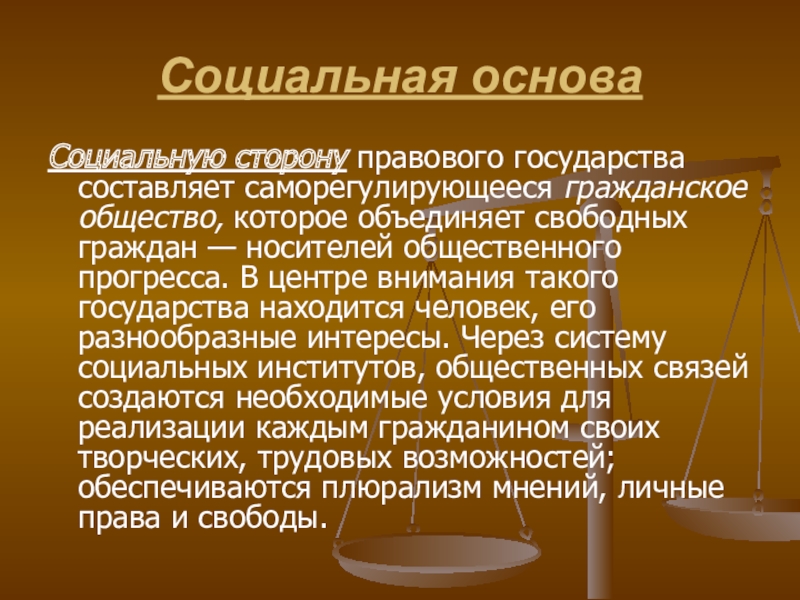 Социальная основа

Социальную сторону правового государства составляет саморегулирующееся гражданское общество, которое объединяет свободных граждан — носителей общественного прогресса. В центре внимания такого государства находится человек, его разнообразные интересы. Через систему социальных институтов, общественных связей создаются необходимые условия для реализации каждым гражданином своих творческих, трудовых возможностей; обеспечиваются плюрализм мнений, личные права и свободы.